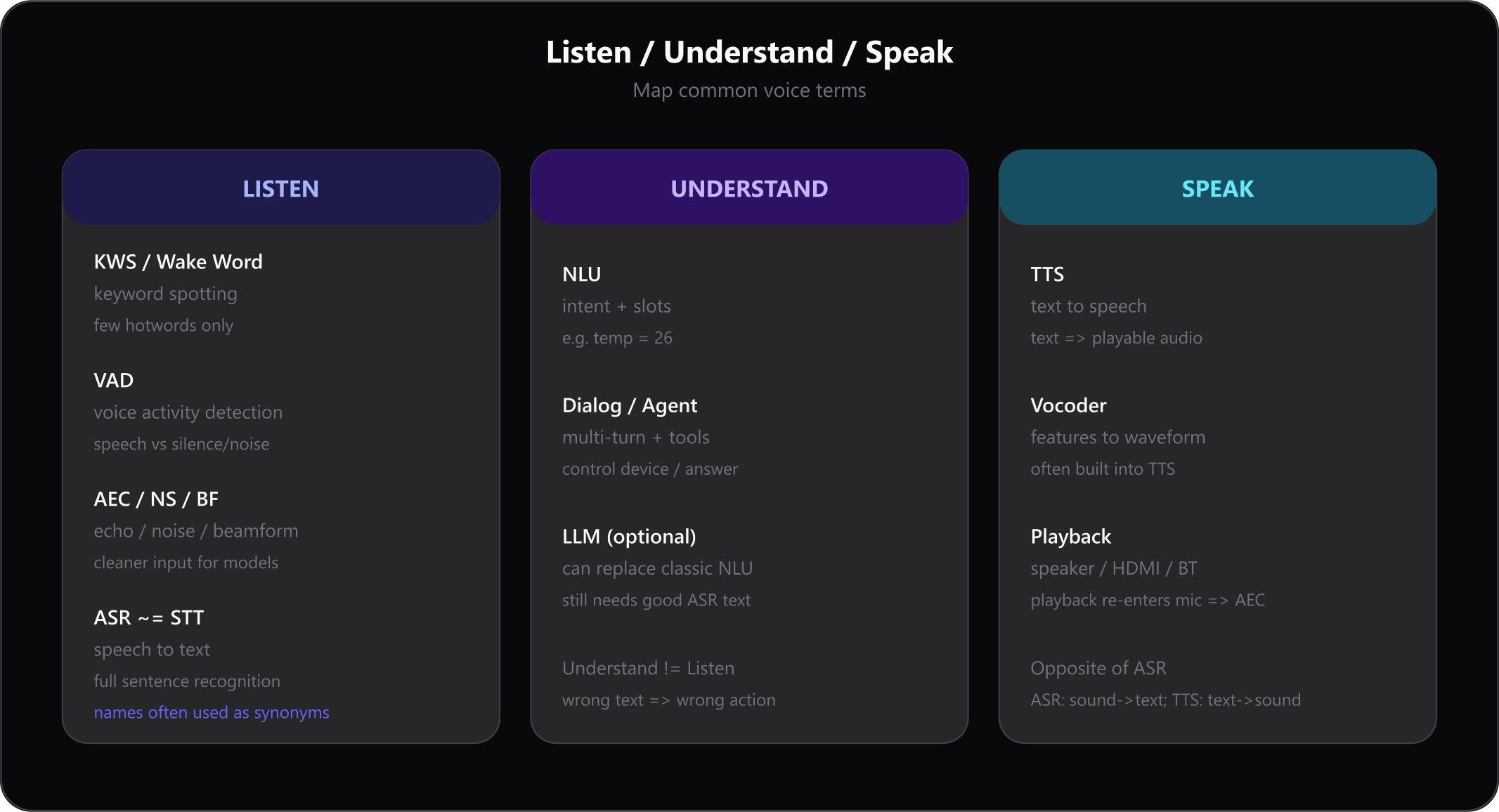 Listen / Understand / Speak

Map common voice terms

LISTEN

KWS / Wake Word
keyword spotting
few hotwords only

VAD
voice activity detection
speech vs silence/noise

AEC / NS / BF
echo / noise / beamform
cleaner input for models

ASR ~= STT
speech to text
full sentence recognition
names often used as synonyms

UNDERSTAND

NLU
intent + slots
e.g. temp = 26

Dialog / Agent
multi-turn + tools
control device / answer

LLM (optional)
can replace classic NLU
still needs good ASR text

Understand != Listen
wrong text => wrong action

SPEAK

TTS
text to speech
text => playable audio

Vocoder
features to waveform
often built into TTS

Playback
speaker / HDMI / BT
playback re-enters mic => AEC

Opposite of ASR
ASR: sound->text; TTS: text->sound